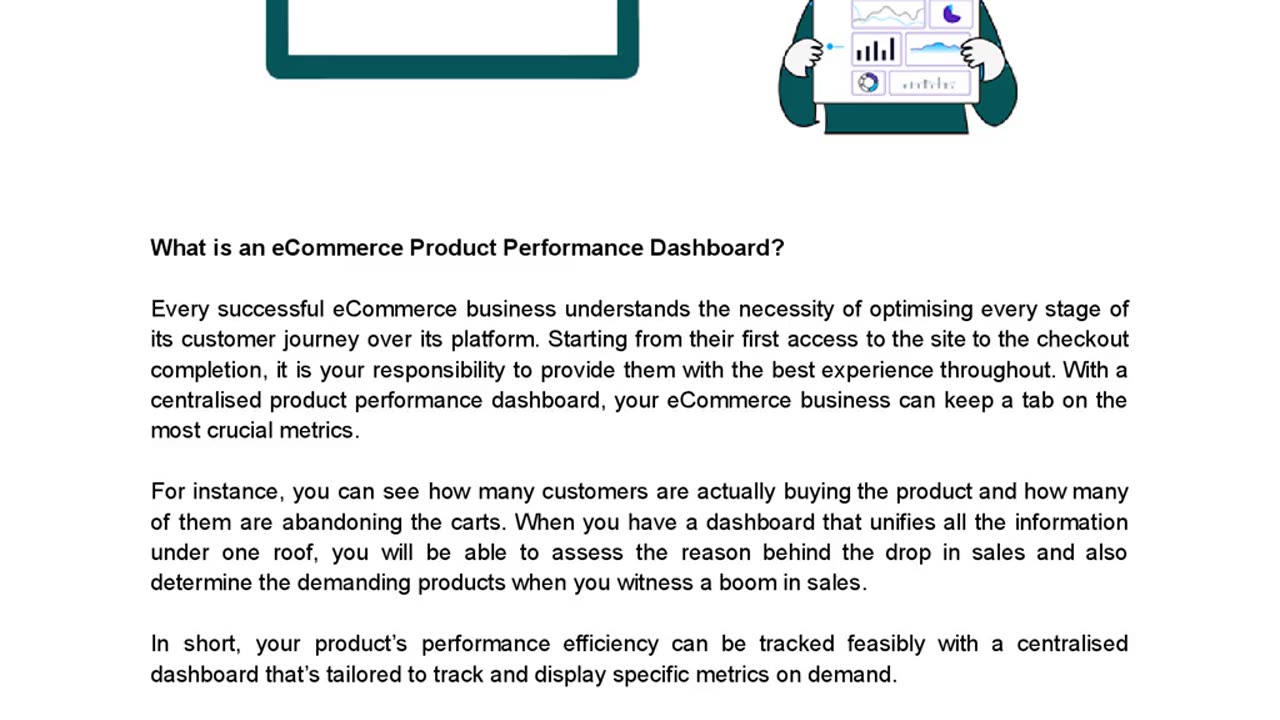 What is an eCommerce Product Performance Dashboard?

Every successful eCommerce business understands the necessity of optimising every stage of its customer journey over its platform. Starting from their first access to the site to the checkout completion, it is your responsibility to provide them with the best experience throughout. With a centralised product performance dashboard, your eCommerce business can keep a tab on the most crucial metrics.

For instance, you can see how many customers are actually buying the product and how many of them are abandoning the carts. When you have a dashboard that unifies all the information under one roof, you will be able to assess the reason behind the drop in sales and also determine the demanding products when you witness a boom in sales.

In short, your product's performance efficiency can be tracked feasibly with a centralised dashboard that's tailored to track and display specific metrics on demand.